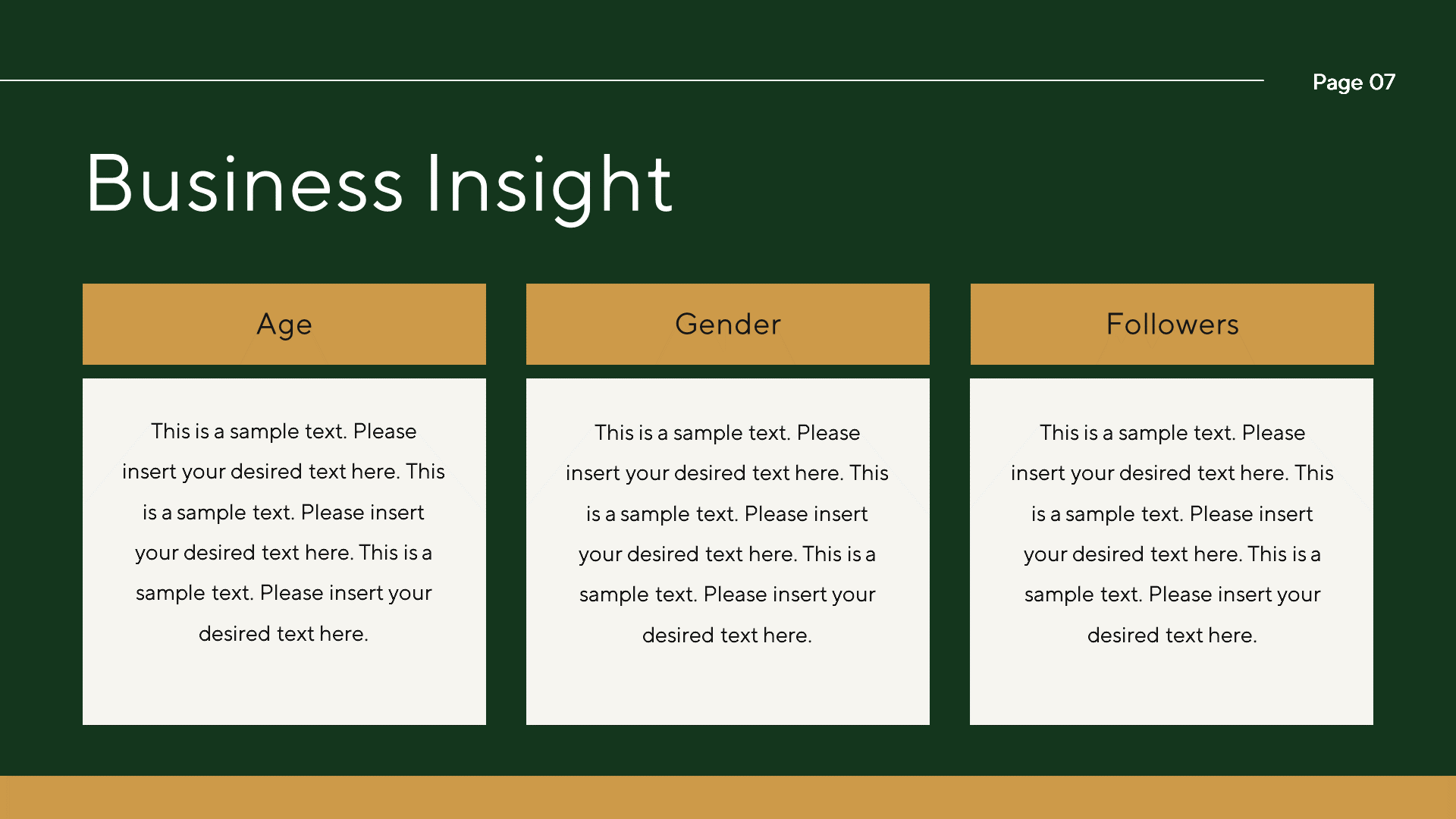 Page 07

Business Insight

Age

This is a sample text. Please insert your desired text here. This is a sample text. Please insert your desired text here. This is a sample text. Please insert your desired text here.

Gender

This is a sample text. Please insert your desired text here. This is a sample text. Please insert your desired text here. This is a sample text. Please insert your desired text here.

Followers

This is a sample text. Please insert your desired text here. This is a sample text. Please insert your desired text here. This is a sample text. Please insert your desired text here.